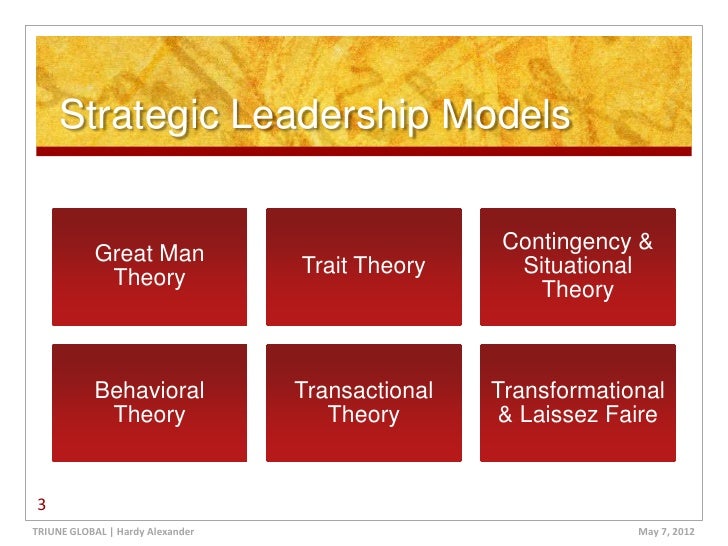 Strategic Leadership Models

Great Man Theory

Trait Theory

Contingency & Situational Theory

Behavioral Theory

Transactional Theory

Transformational & Laissez Faire

3

TRIUNE GLOBAL | Hardy Alexander

May 7, 2012